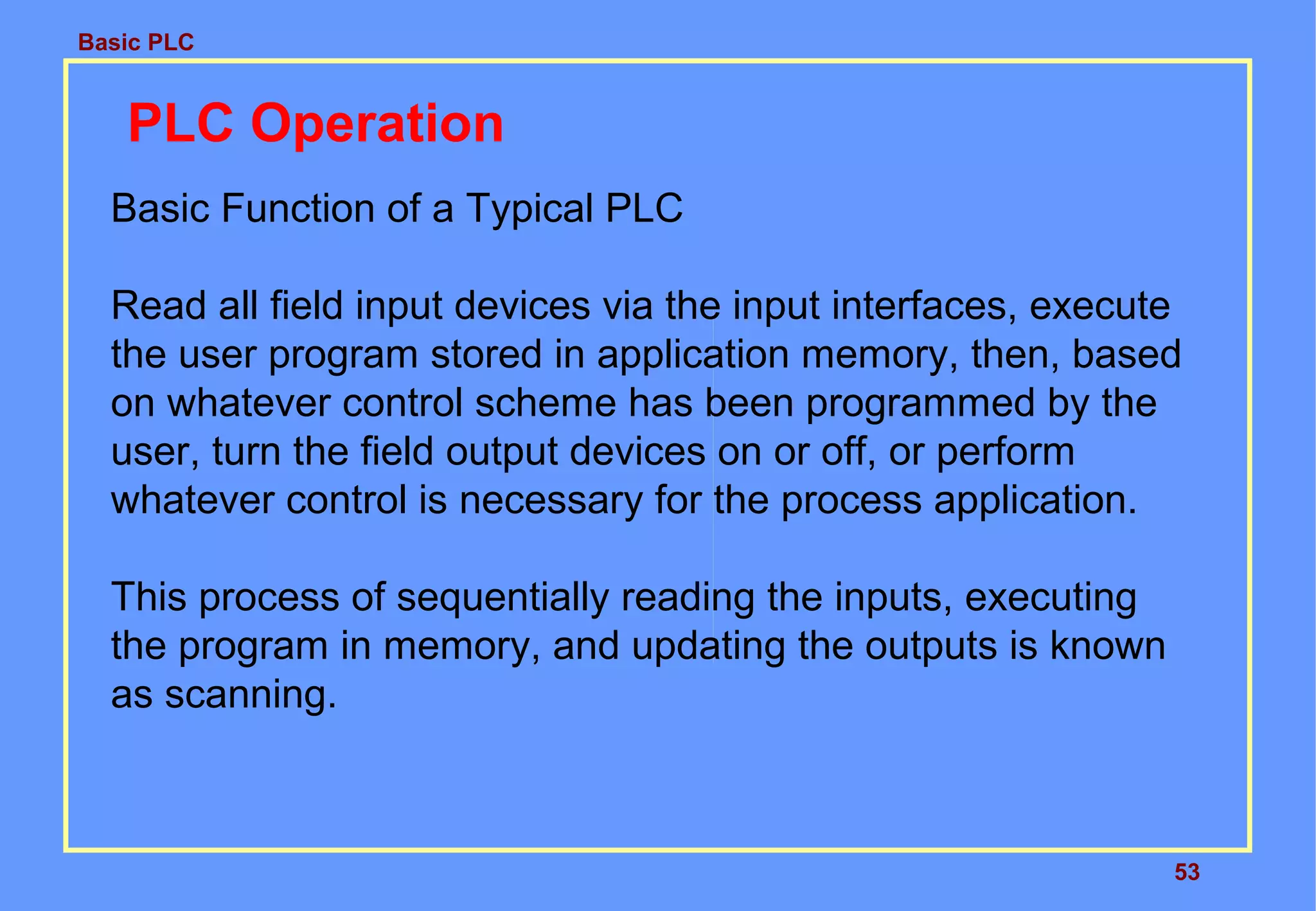 Basic PLC

PLC Operation

Basic Function of a Typical PLC

Read all field input devices via the input interfaces, execute the user program stored in application memory, then, based on whatever control scheme has been programmed by the user, turn the field output devices on or off, or perform whatever control is necessary for the process application.

This process of sequentially reading the inputs, executing the program in memory, and updating the outputs is known as scanning.

53